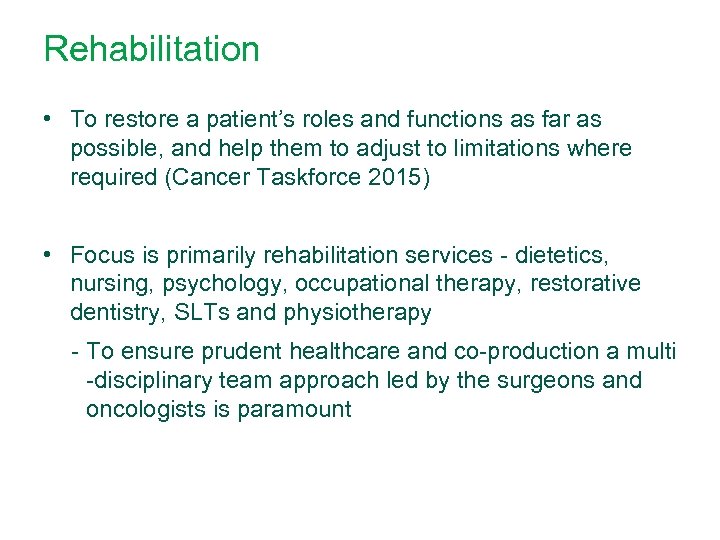 Rehabilitation

• To restore a patient's roles and functions as far as possible, and help them to adjust to limitations where required (Cancer Taskforce 2015)

• Focus is primarily rehabilitation services - dietetics, nursing, psychology, occupational therapy, restorative dentistry, SLTs and physiotherapy

- To ensure prudent healthcare and co-production a multi -disciplinary team approach led by the surgeons and oncologists is paramount